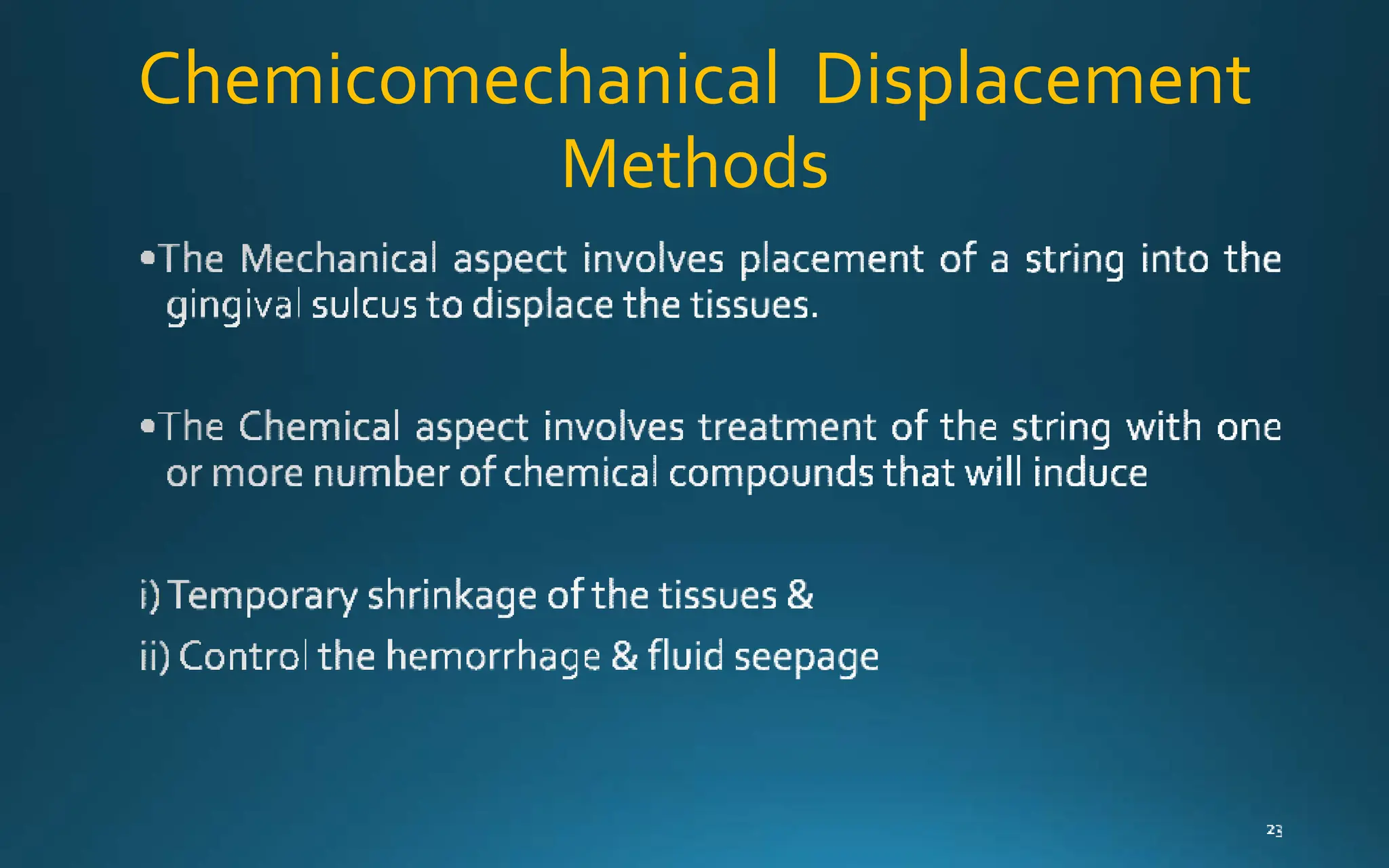 Chemicomechanical Displacement Methods

•The Mechanical aspect involves placement of a string into the gingival sulcus to displace the tissues.

•The Chemical aspect involves treatment of the string with one or more number of chemical compounds that will induce

i) Temporary shrinkage of the tissues &
ii) Control the hemorrhage & fluid seepage

23